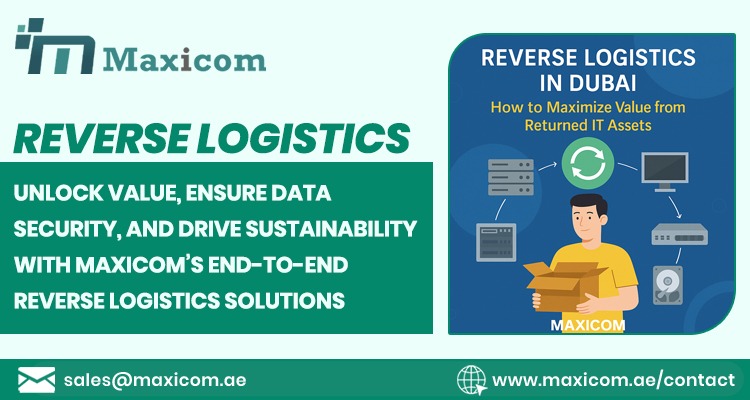 Maxicom

REVERSE LOGISTICS

UNLOCK VALUE, ENSURE DATA SECURITY, AND DRIVE SUSTAINABILITY WITH MAXICOM'S END-TO-END REVERSE LOGISTICS SOLUTIONS

REVERSE LOGISTICS IN DUBAI

How to Maximize Value from Returned IT Assets

MAXICOM

sales@maxicom.ae

www.maxicom.ae/contact